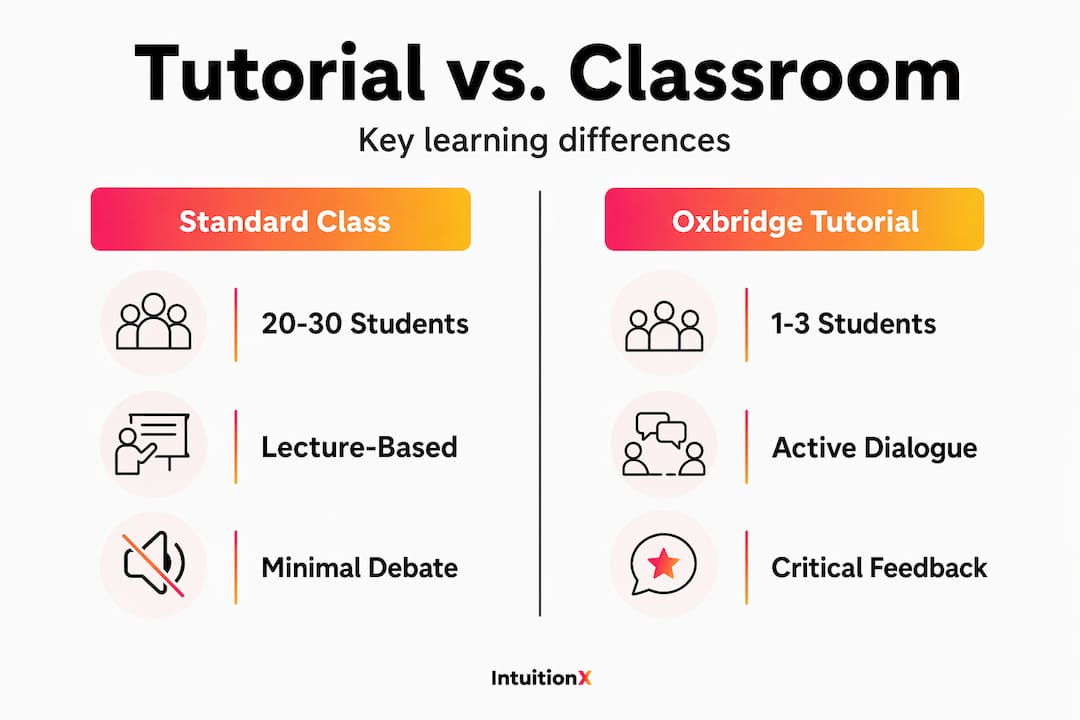 Tutorial vs. Classroom

Key learning differences

Standard Class

20-30 Students

Lecture-Based

Minimal Debate

Oxbridge Tutorial

1-3 Students

Active Dialogue

Critical Feedback

IntuitionX